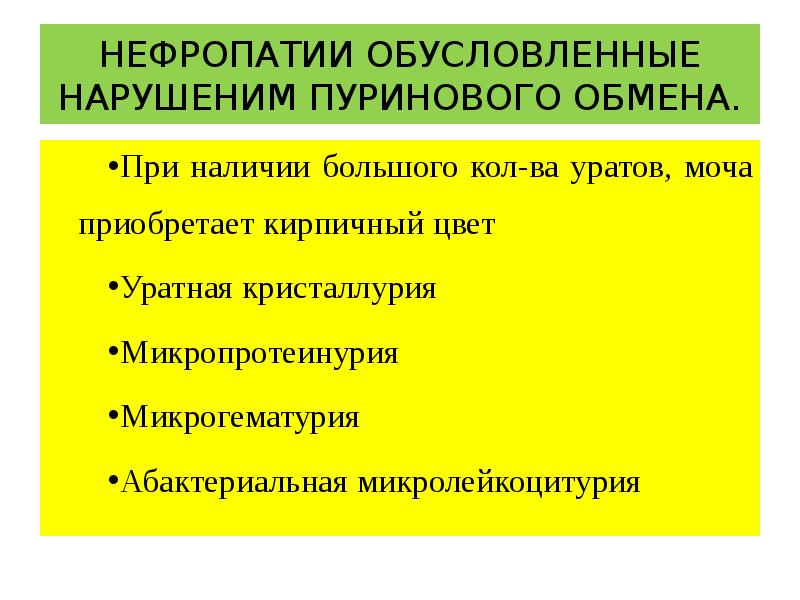 НЕФРОПАТИИ ОБУСЛОВЛЕННЫЕ НАРУШЕНИМ ПУРИНОВОГО ОБМЕНА.

•При наличии большого кол-ва уратов, моча приобретает кирпичный цвет

•Уратная кристаллурия

•Микропротеинурия

•Микрогематурия

•Абактериальная микролейкоцитурия